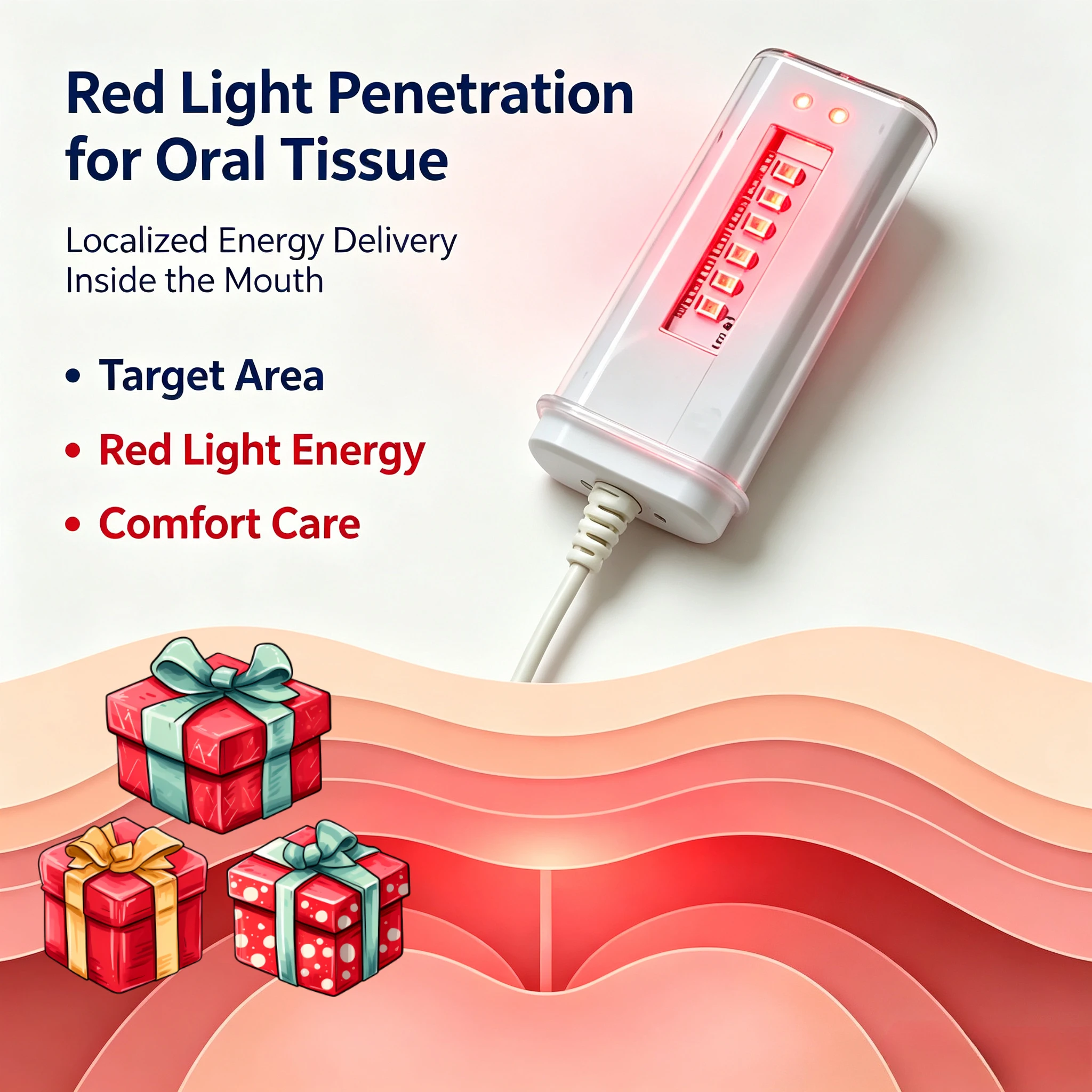 Red Light Penetration for Oral Tissue

Localized Energy Delivery Inside the Mouth

• Target Area
• Red Light Energy
• Comfort Care